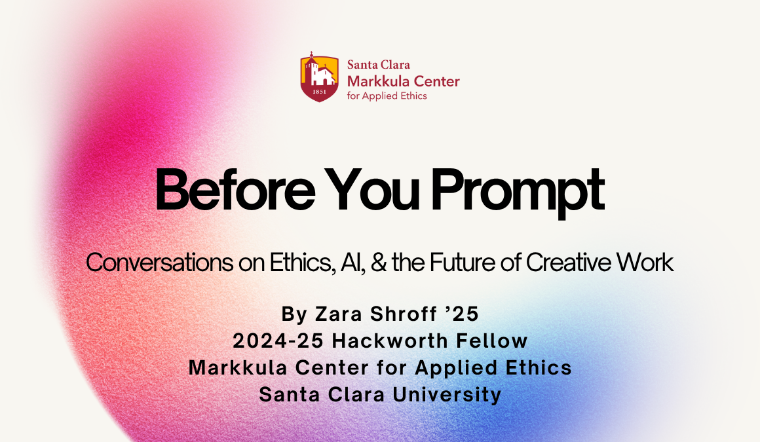 1851
Santa Clara
Markkula Center
for Applied Ethics

Before You Prompt

Conversations on Ethics, AI, & the Future of Creative Work

By Zara Shroff '25
2024-25 Hackworth Fellow
Markkula Center for Applied Ethics
Santa Clara University